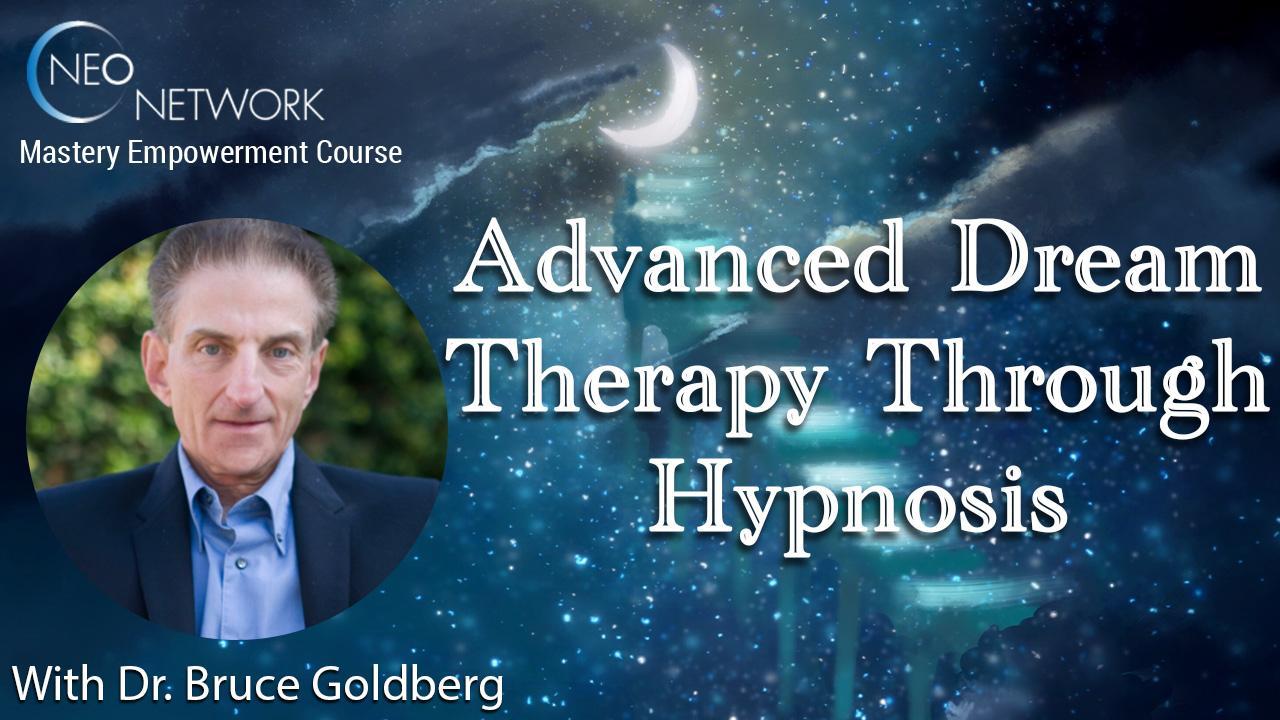 NEO NETWORK
Mastery Empowerment Course

Advanced Dream Therapy Through Hypnosis

With Dr. Bruce Goldberg